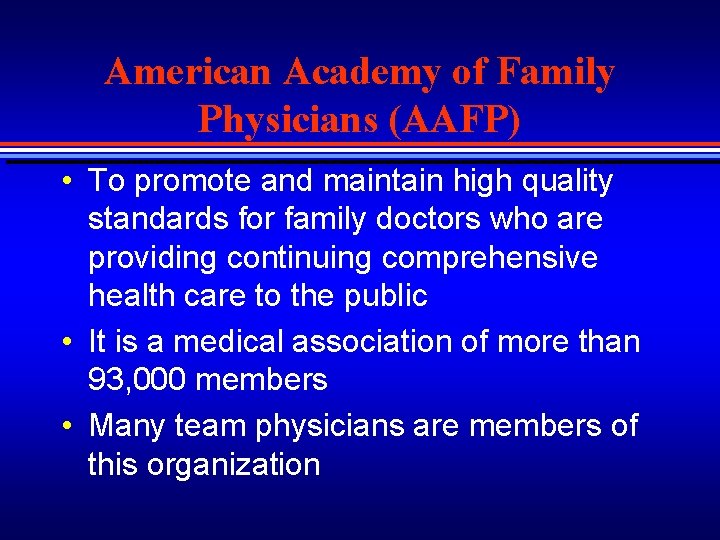 American Academy of Family Physicians (AAFP)

• To promote and maintain high quality standards for family doctors who are providing continuing comprehensive health care to the public

• It is a medical association of more than 93,000 members

• Many team physicians are members of this organization